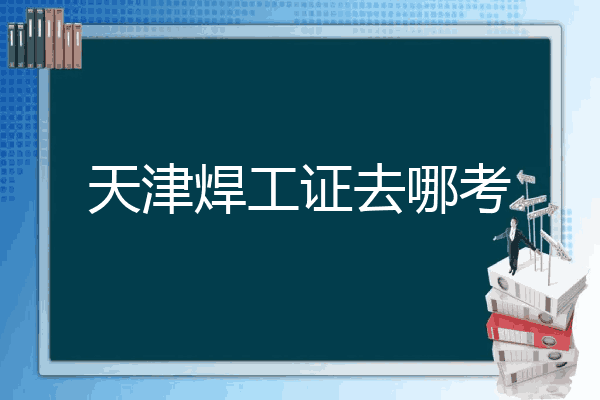 天津焊工证去哪考